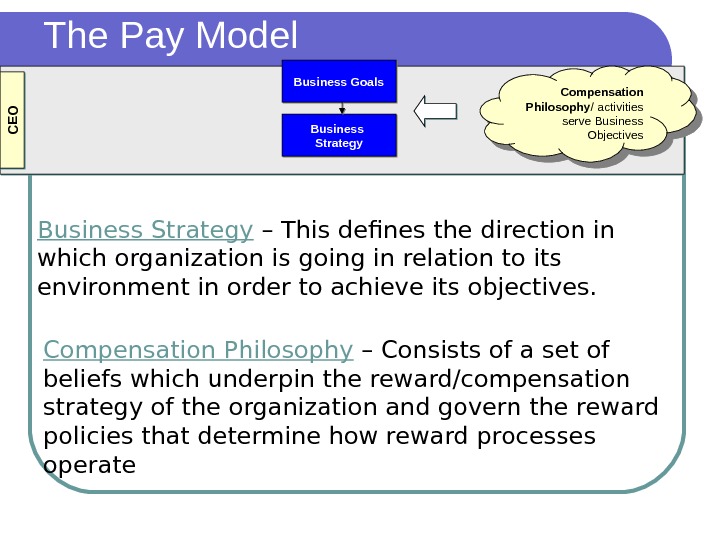 The Pay Model

CEO

Business Goals

Business Strategy

Compensation Philosophy/ activities serve Business Objectives

Business Strategy – This defines the direction in which organization is going in relation to its environment in order to achieve its objectives.

Compensation Philosophy – Consists of a set of beliefs which underpin the reward/compensation strategy of the organization and govern the reward policies that determine how reward processes operate